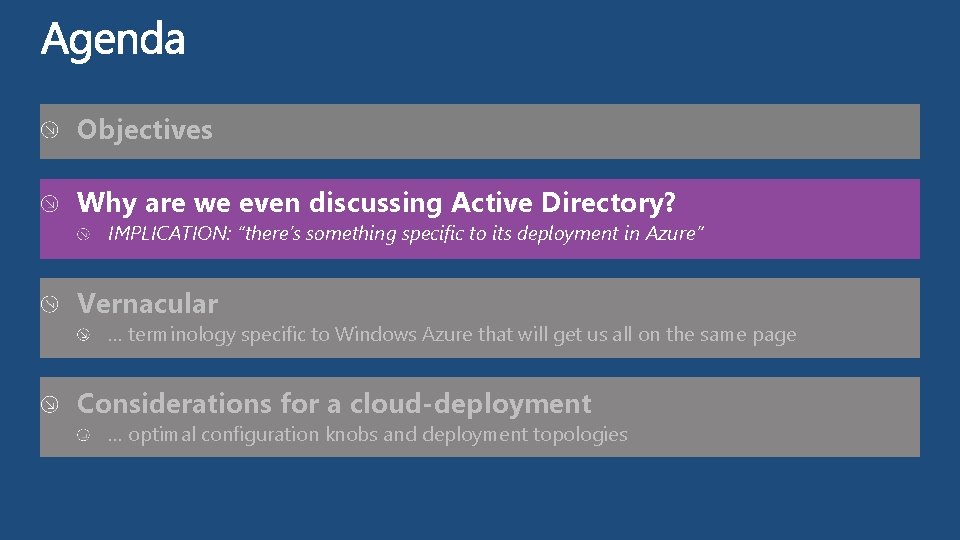 Agenda

Objectives

Why are we even discussing Active Directory?

IMPLICATION: "there's something specific to its deployment in Azure"

Vernacular

… terminology specific to Windows Azure that will get us all on the same page

Considerations for a cloud-deployment

… optimal configuration knobs and deployment topologies